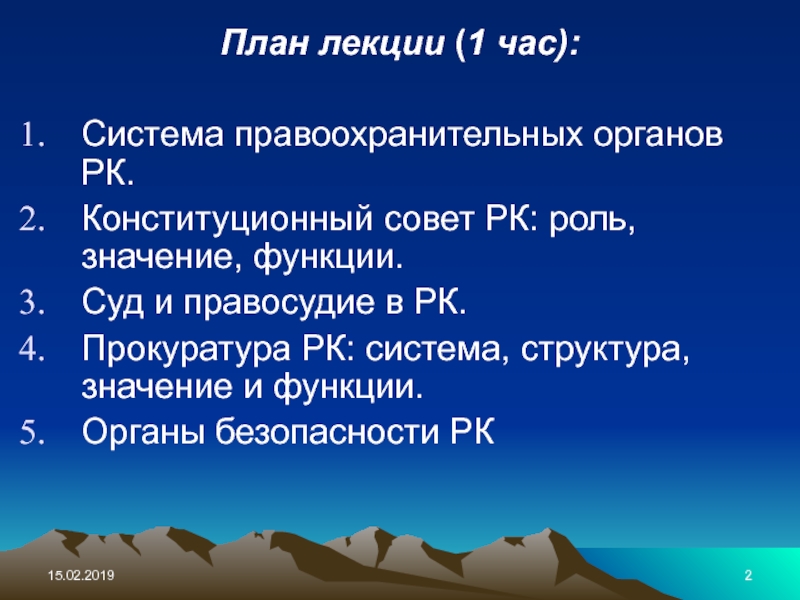 План лекции (1 час):

1. Система правоохранительных органов РК.
2. Конституционный совет РК: роль, значение, функции.
3. Суд и правосудие в РК.
4. Прокуратура РК: система, структура, значение и функции.
5. Органы безопасности РК

15.02.2019

2